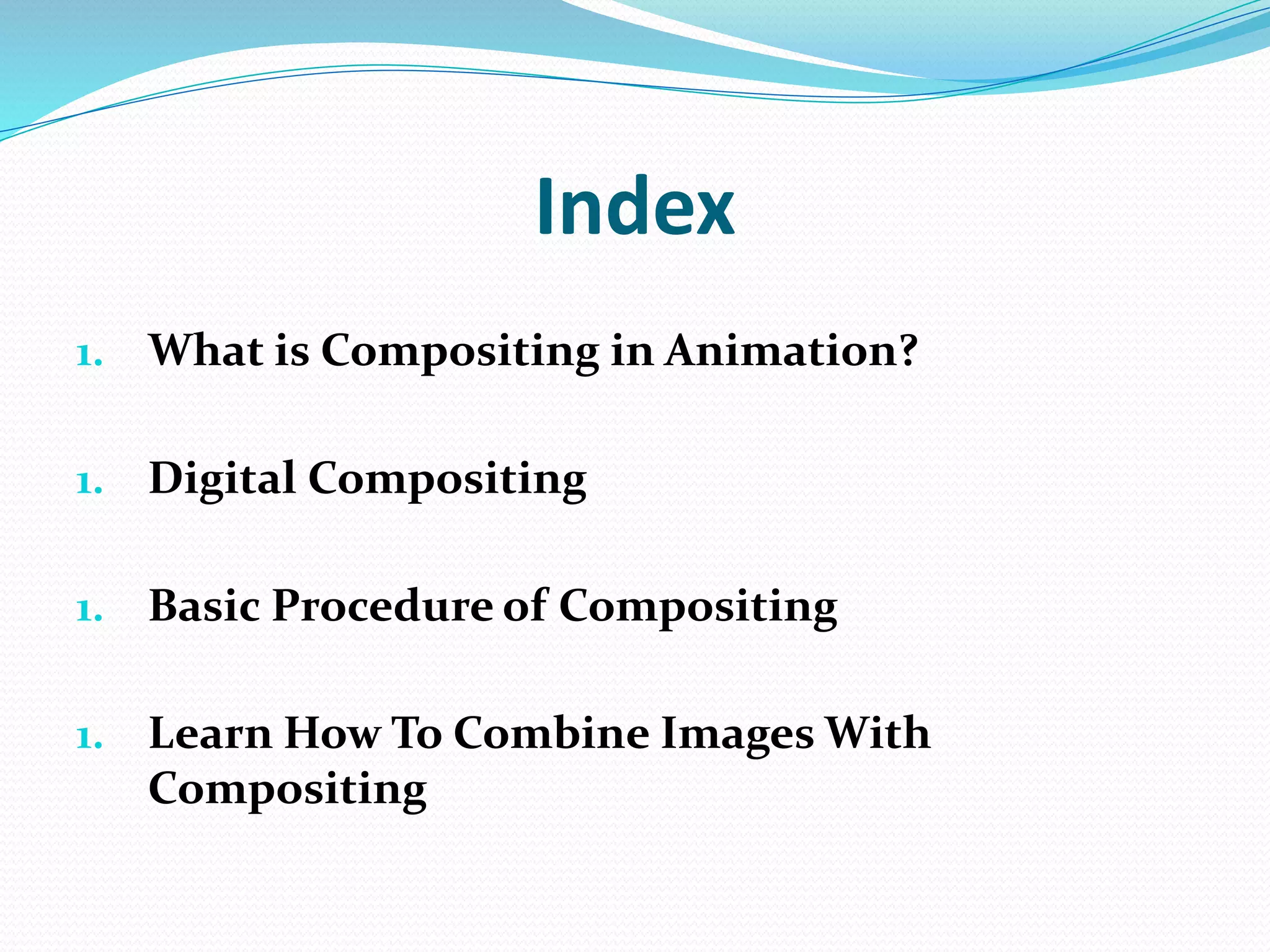 Index

1. What is Compositing in Animation?

1. Digital Compositing

1. Basic Procedure of Compositing

1. Learn How To Combine Images With Compositing